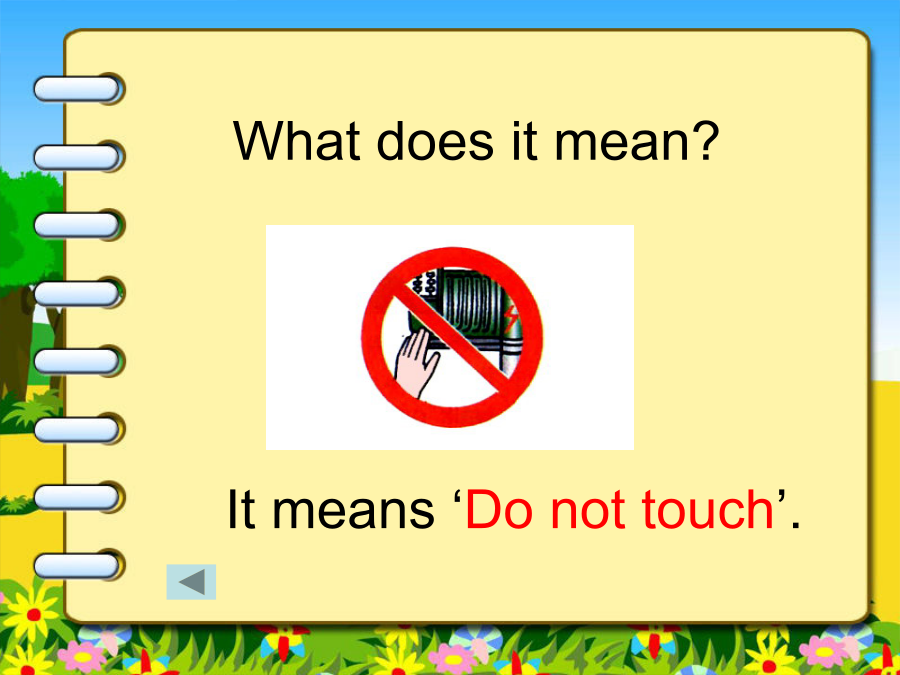 What does it mean?

It means ‘Do not touch’.